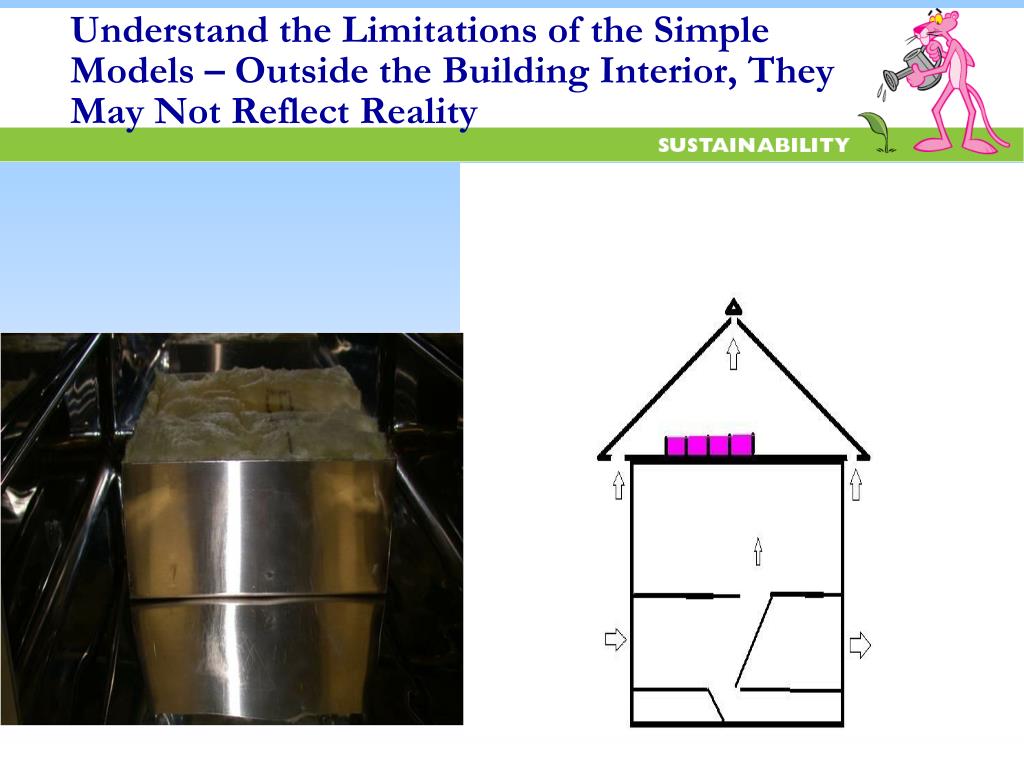 Understand the Limitations of the Simple Models – Outside the Building Interior, They May Not Reflect Reality

SUSTAINABILITY